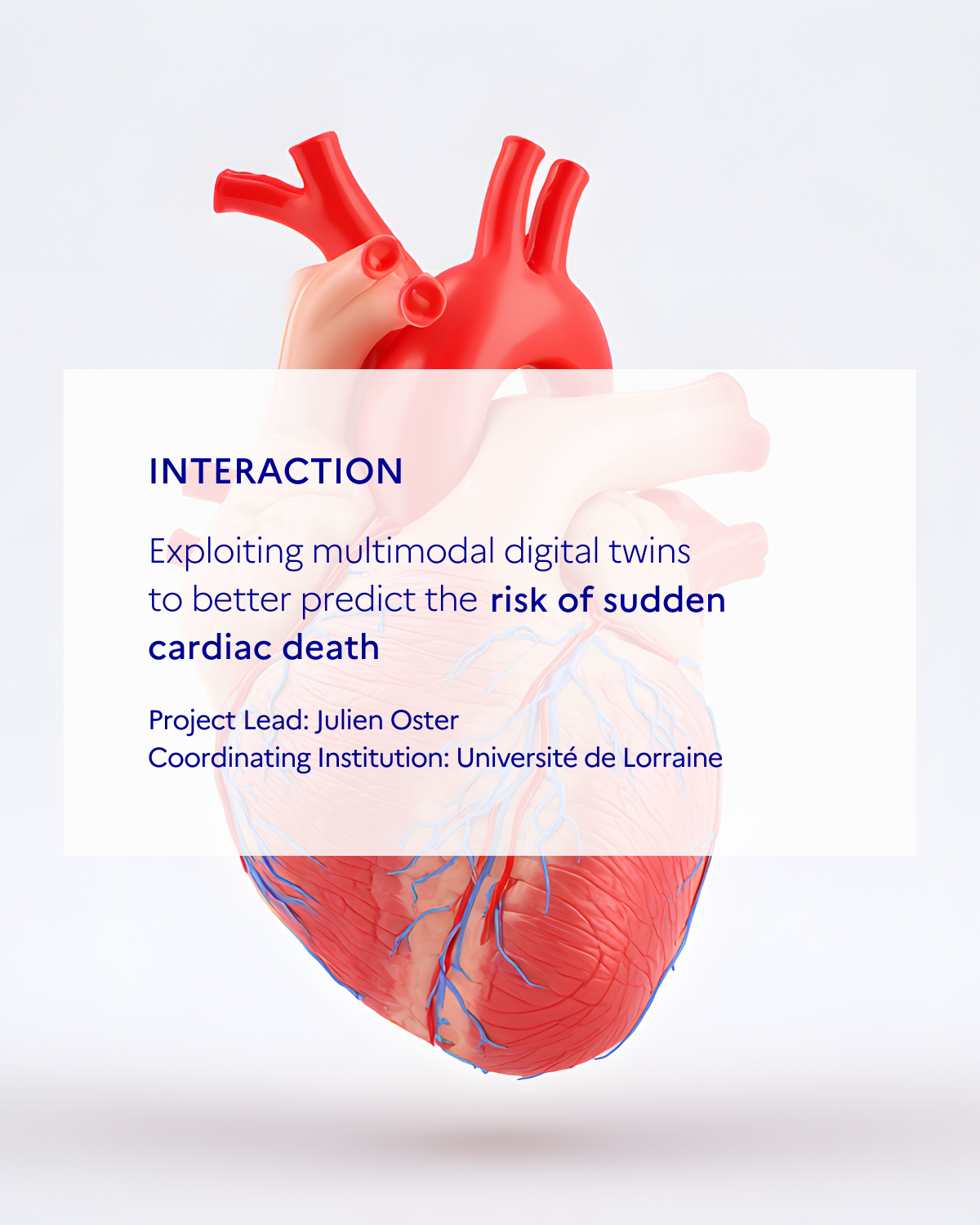 INTERACTION

Exploiting multimodal digital twins to better predict the risk of sudden cardiac death

Project Lead: Julien Oster
Coordinating Institution: Université de Lorraine